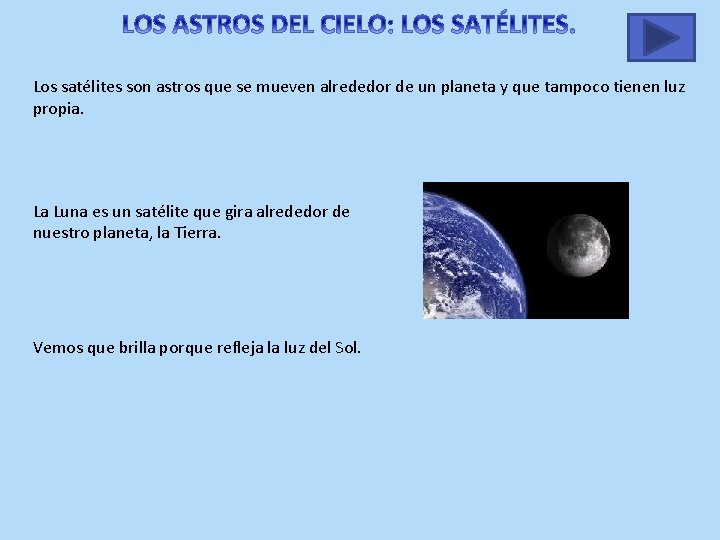 LOS ASTROS DEL CIELO: LOS SATÉLITES.

Los satélites son astros que se mueven alrededor de un planeta y que tampoco tienen luz propia.

La Luna es un satélite que gira alrededor de nuestro planeta, la Tierra.

Vemos que brilla porque refleja la luz del Sol.